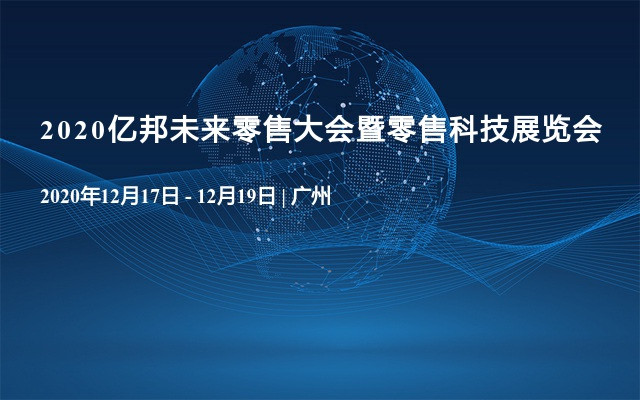 2020亿邦未来零售大会暨零售科技展览会

2020年12月17日 - 12月19日 | 广州